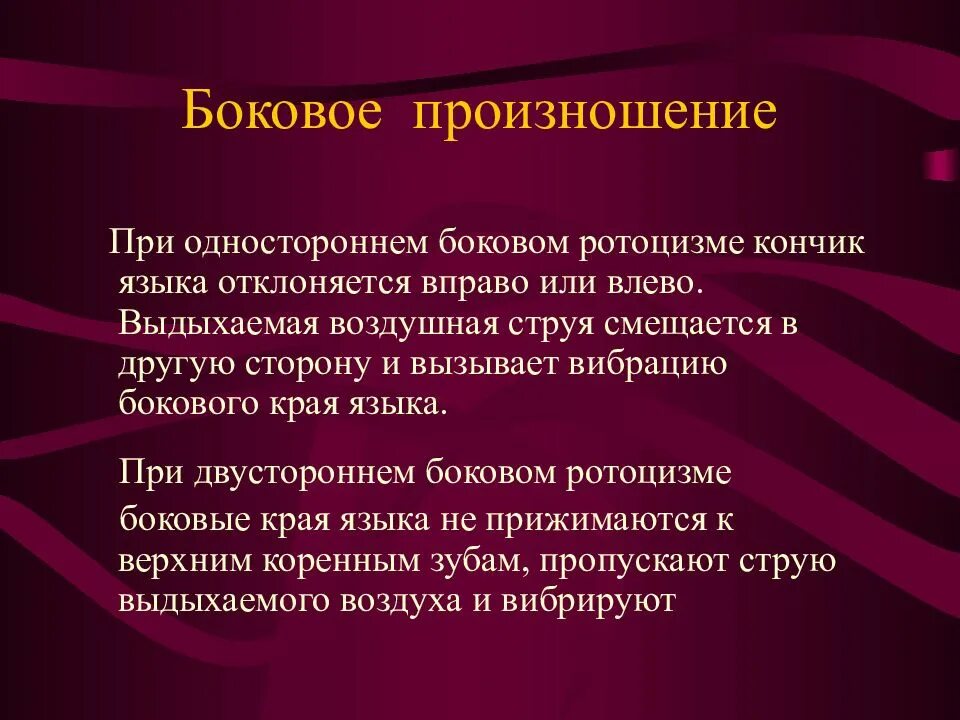 Боковое произношение

При одностороннем боковом ротоцизме кончик языка отклоняется вправо или влево. Выдыхаемая воздушная струя смещается в другую сторону и вызывает вибрацию бокового края языка.

При двустороннем боковом ротоцизме боковые края языка не прижимаются к верхним коренным зубам, пропускают струю выдыхаемого воздуха и вибрируют